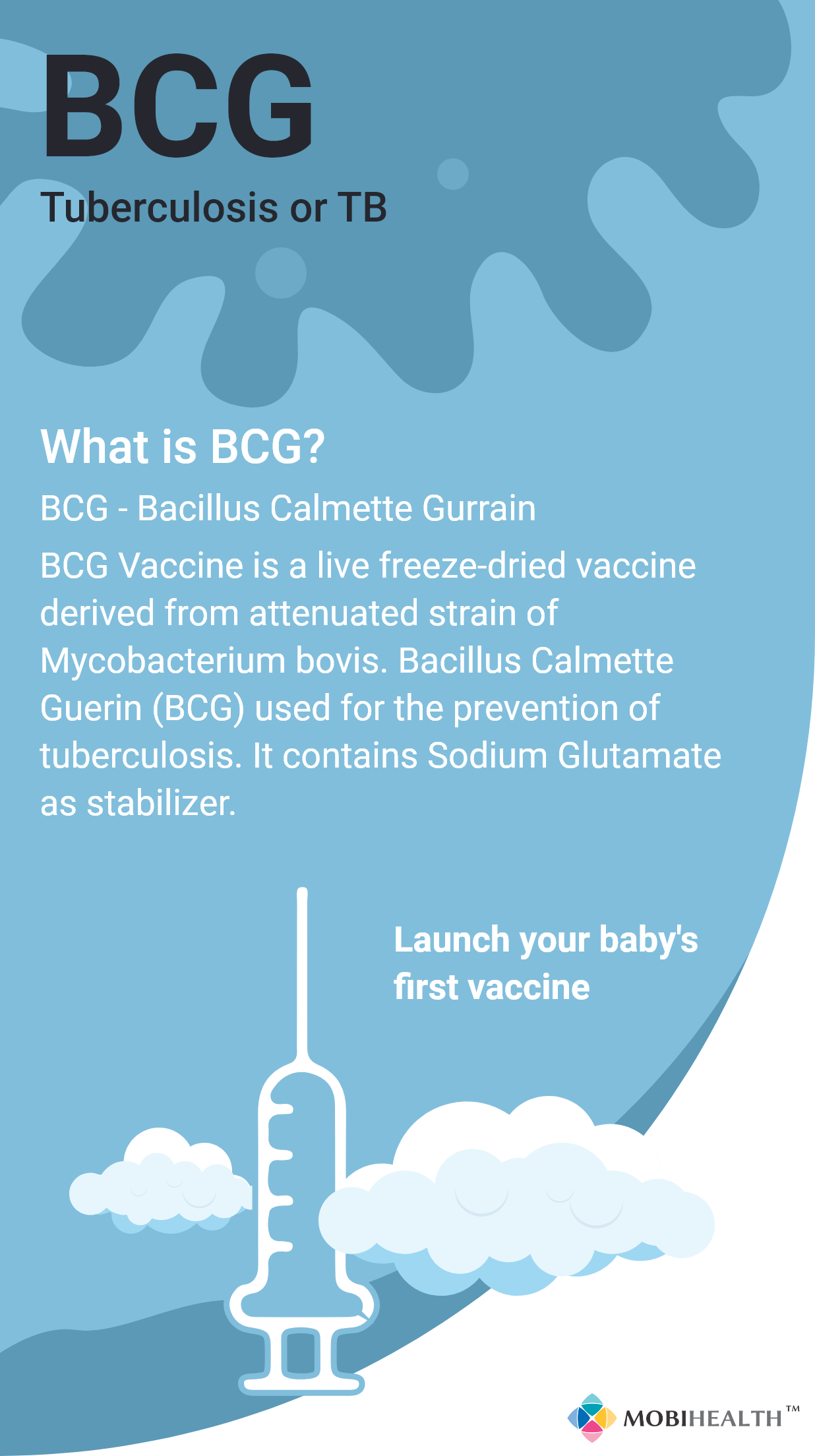 BCG

Tuberculosis or TB

What is BCG?

BCG - Bacillus Calmette Gurrain

BCG Vaccine is a live freeze-dried vaccine derived from attenuated strain of Mycobacterium bovis. Bacillus Calmette Guerin (BCG) used for the prevention of tuberculosis. It contains Sodium Glutamate as stabilizer.

Launch your baby's first vaccine

MOBIHEALTH™